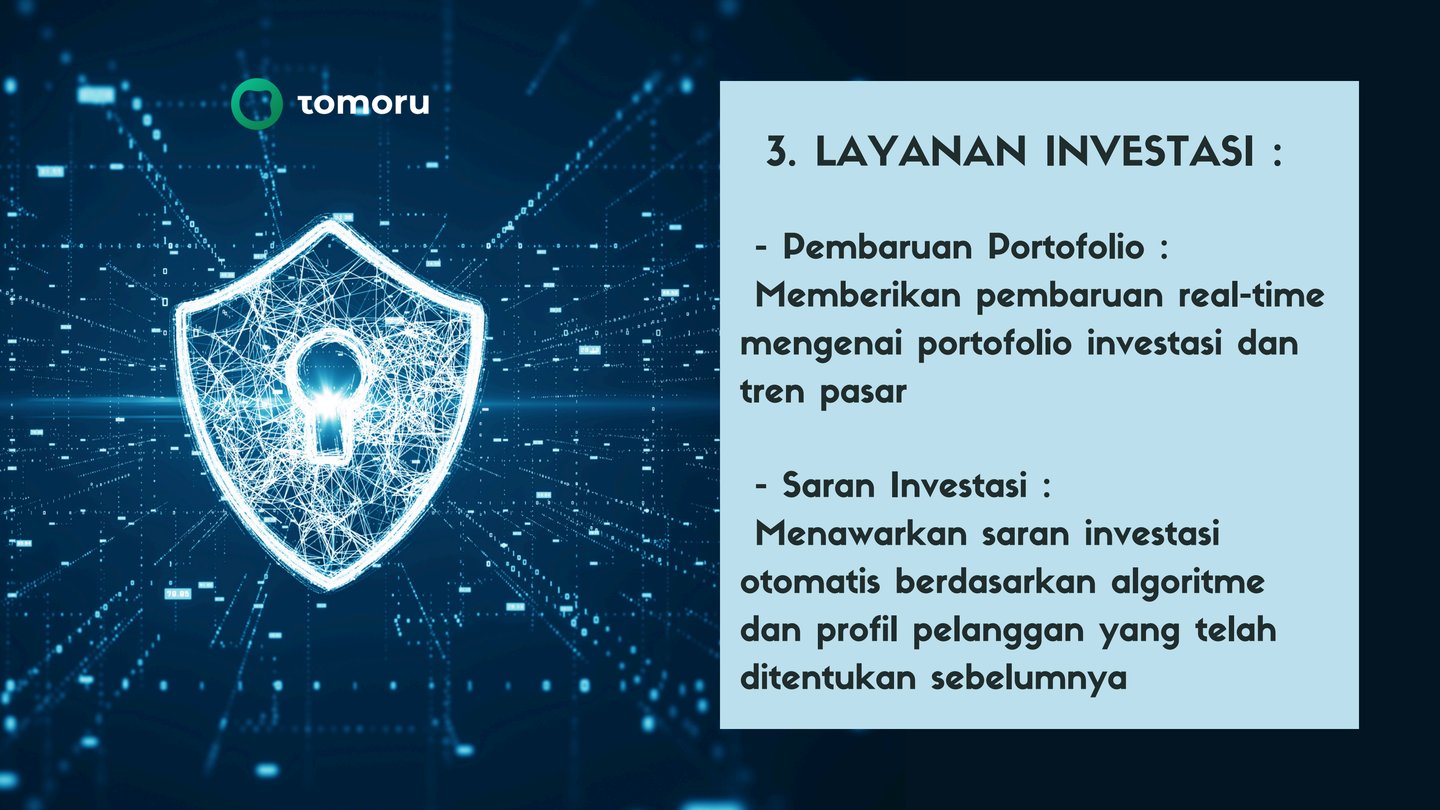 tomoru

3. LAYANAN INVESTASI :

- Pembaruan Portofolio : Memberikan pembaruan real-time mengenai portofolio investasi dan tren pasar

- Saran Investasi : Menawarkan saran investasi otomatis berdasarkan algoritme dan profil pelanggan yang telah ditentukan sebelumnya